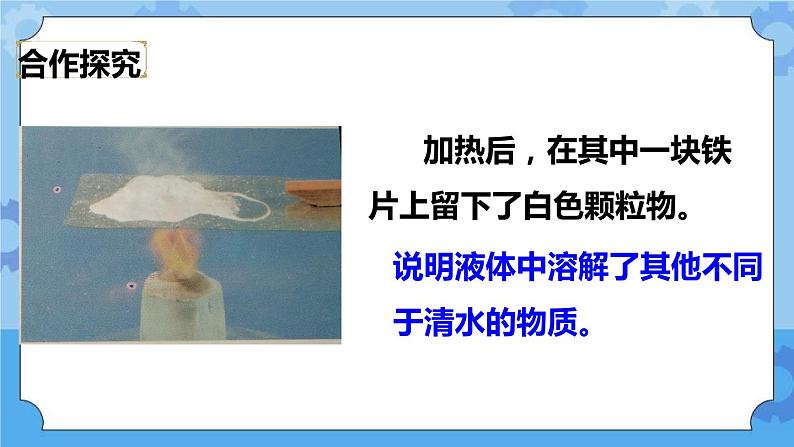 合作探究

加热后，在其中一块铁片上留下了白色颗粒物。

说明液体中溶解了其他不同于清水的物质。